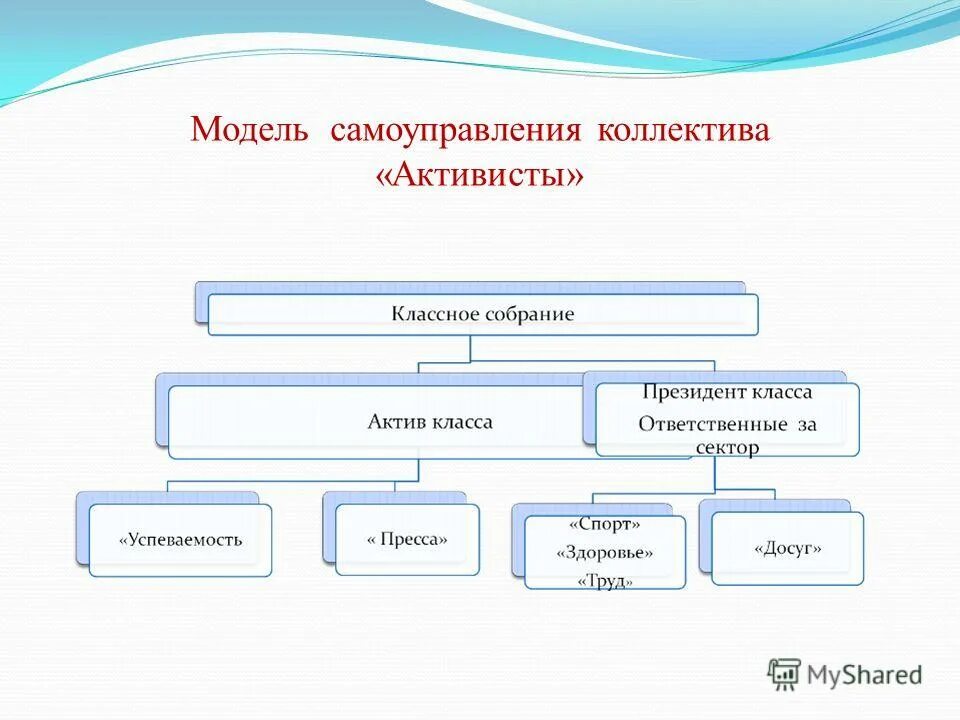 Модель самоуправления коллектива «Активисты»

Классное собрание

Актив класса

Президент класса
Ответственные за сектор

«Успеваемость

« Пресса»

«Спорт»
«Здоровье»
«Труд»

«Досуг»

MyShared